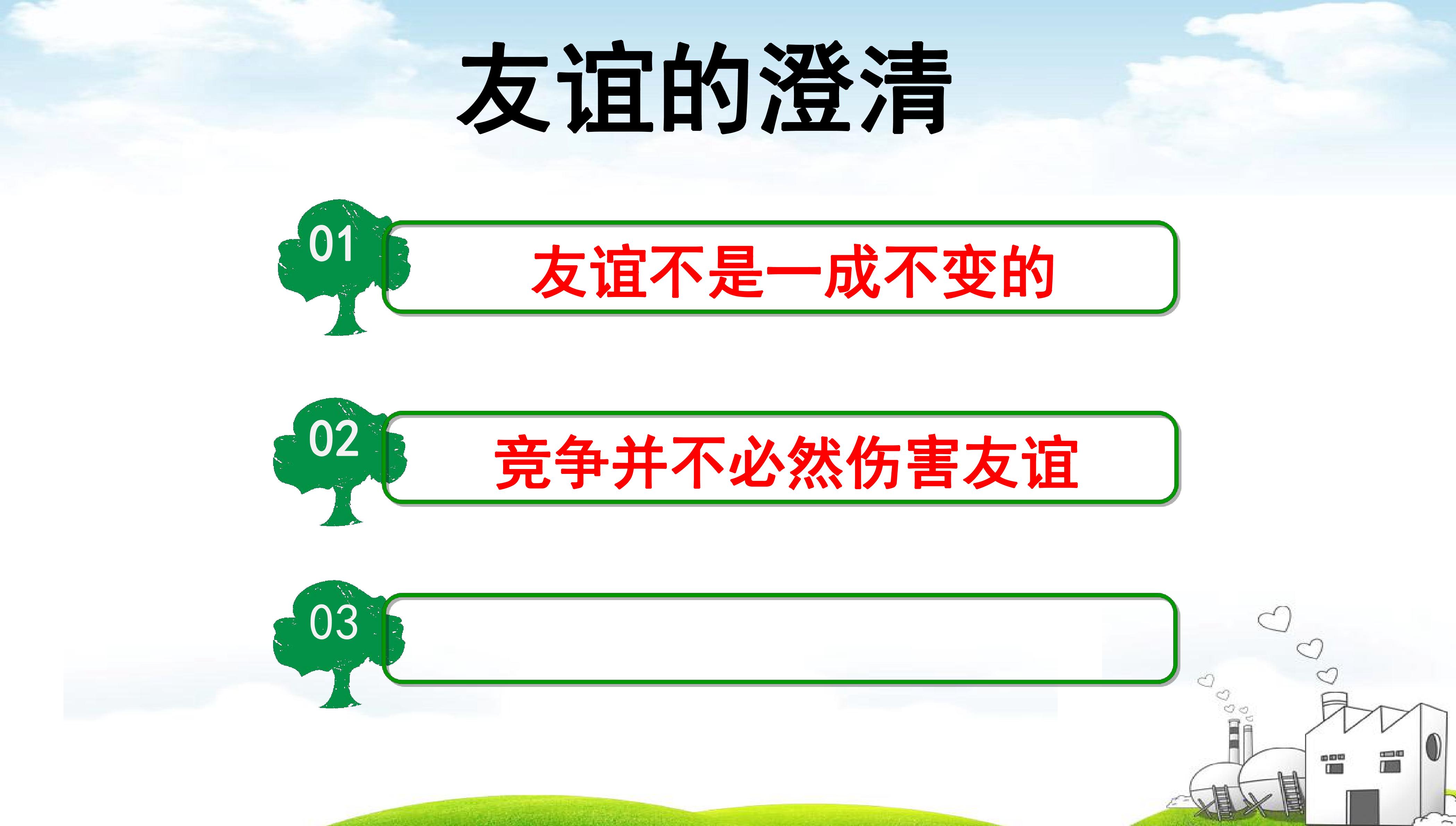 友谊的澄清

01
友谊不是一成不变的

02
竞争并不必然伤害友谊

03